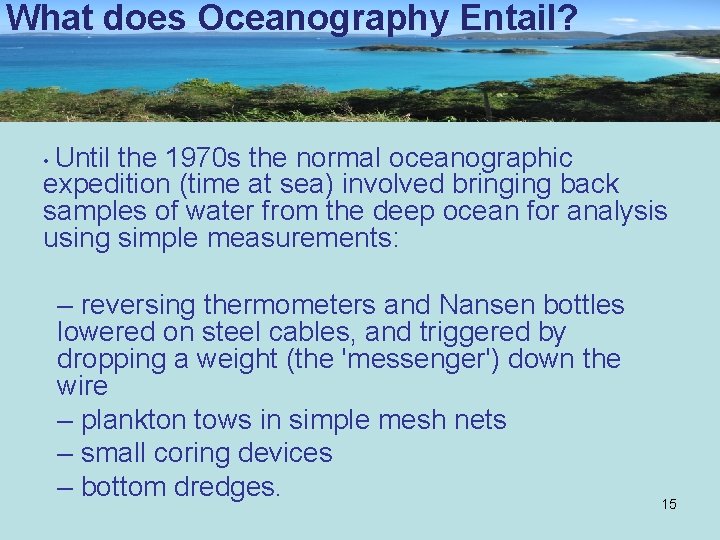 What does Oceanography Entail?

• Until the 1970s the normal oceanographic expedition (time at sea) involved bringing back samples of water from the deep ocean for analysis using simple measurements:

– reversing thermometers and Nansen bottles lowered on steel cables, and triggered by dropping a weight (the 'messenger') down the wire
– plankton tows in simple mesh nets
– small coring devices
– bottom dredges.

15